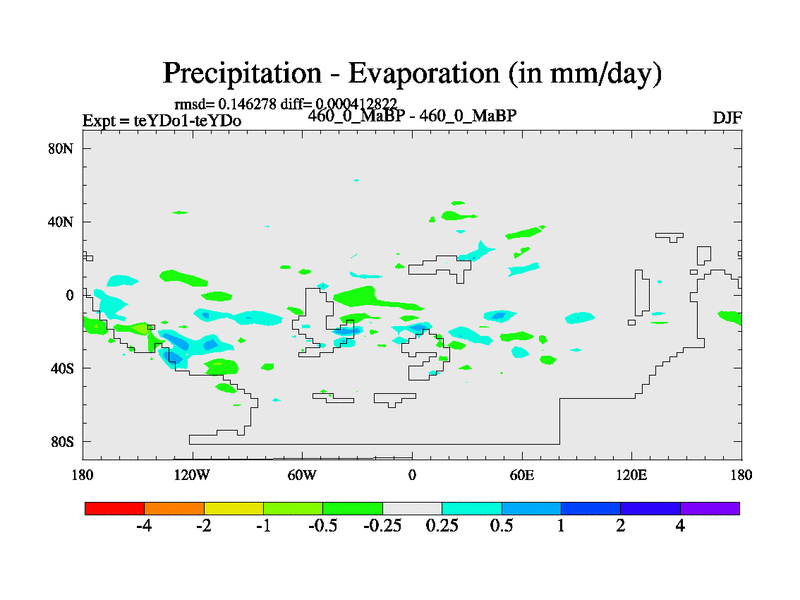 Precipitation - Evaporation (in mm/day)

rmsd= 0.146278 diff= 0.000412822

Expt = teYDo1-teYDo

460_0_MaBP - 460_0_MaBP

DJF

80N

40N

0

40S

80S

180

120W

60W

0

60E

120E

180

-4

-2

-1

-0.5

-0.25

0.25

0.5

1

2

4